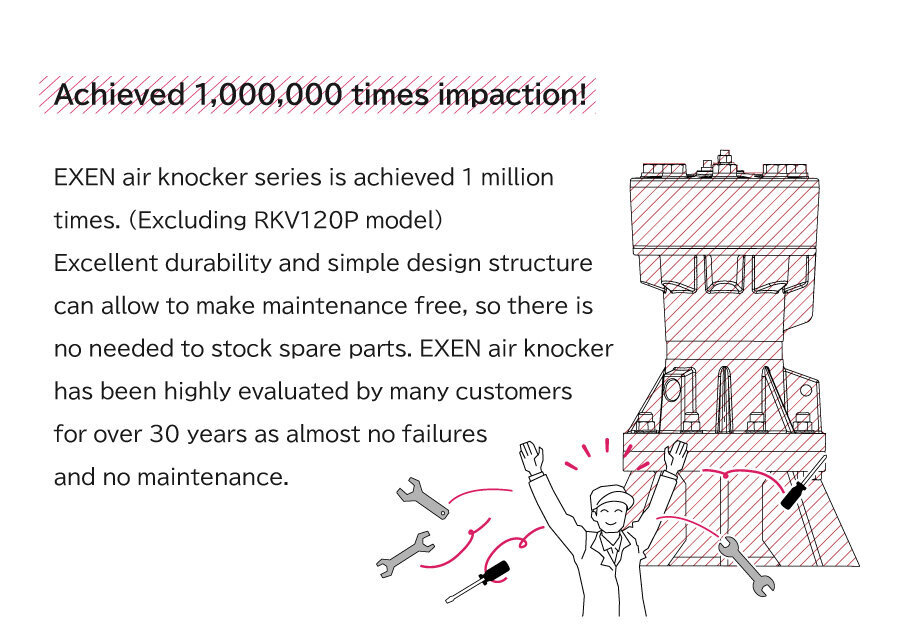 Achieved 1,000,000 times impaction!

EXEN air knocker series is achieved 1 million times. (Excluding RKV120P model)
Excellent durability and simple design structure can allow to make maintenance free, so there is no needed to stock spare parts. EXEN air knocker has been highly evaluated by many customers for over 30 years as almost no failures and no maintenance.